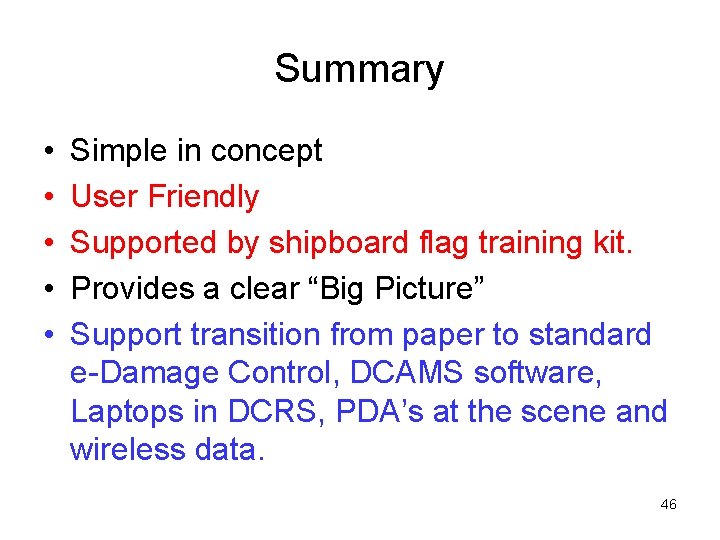 Summary

• Simple in concept
• User Friendly
• Supported by shipboard flag training kit.
• Provides a clear “Big Picture”
• Support transition from paper to standard e-Damage Control, DCAMS software, Laptops in DCRS, PDA’s at the scene and wireless data.

46